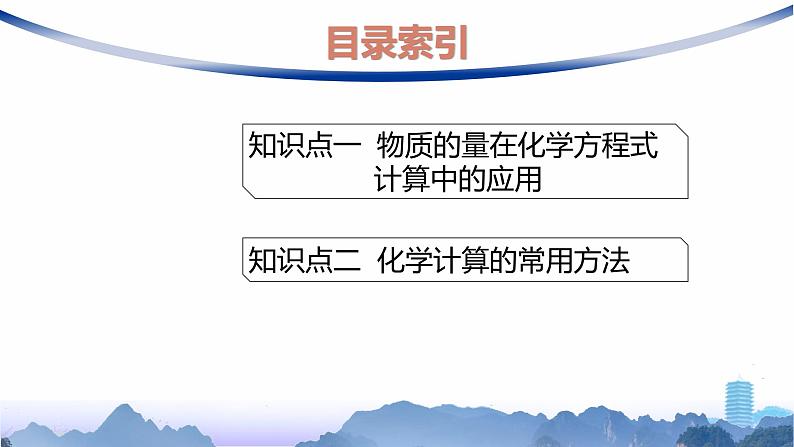 目录索引

知识点一 物质的量在化学方程式计算中的应用

知识点二 化学计算的常用方法